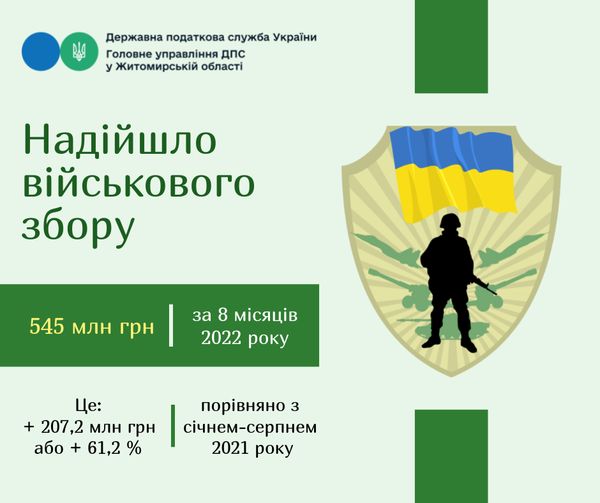 Державна податкова служба України
Головне управління ДПС
у Житомирській області

Надійшло військового збору

545 млн грн

за 8 місяців 2022 року

Це:
+ 207,2 млн грн
або + 61,2 %

порівняно з січнем-серпнем 2021 року